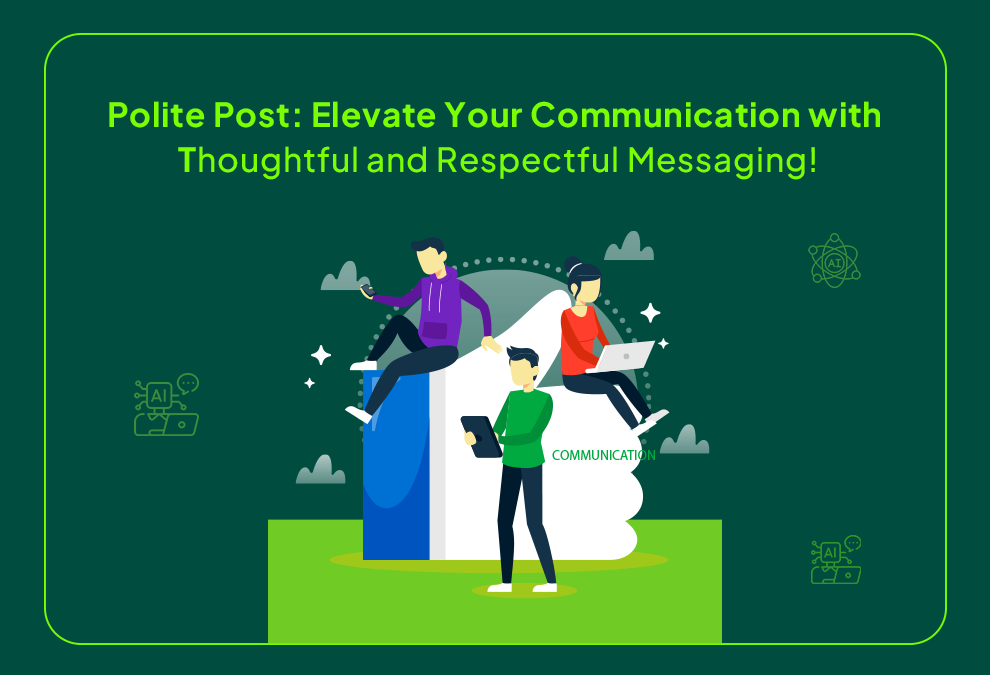 Polite Post: Elevate Your Communication with Thoughtful and Respectful Messaging!

AI

AI

COMMUNICATION

AI